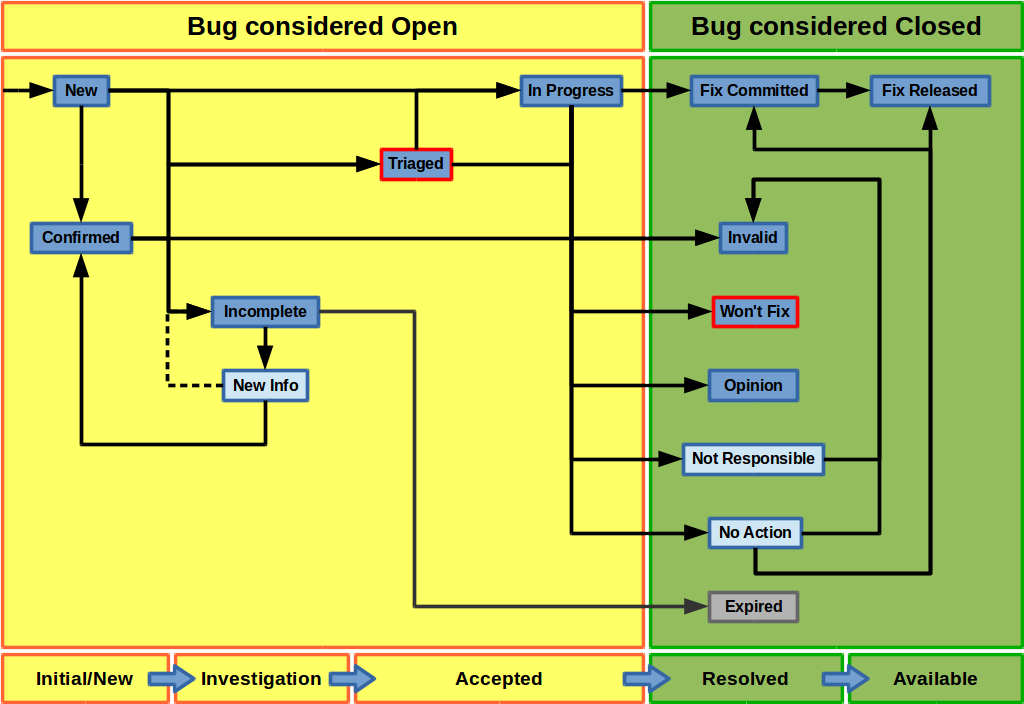 Bug considered Open

Bug considered Closed

New

In Progress

Fix Committed

Fix Released

Triaged

Confirmed

Invalid

Incomplete

Won't Fix

New Info

Opinion

Not Responsible

No Action

Expired

Initial/New

Investigation

Accepted

Resolved

Available